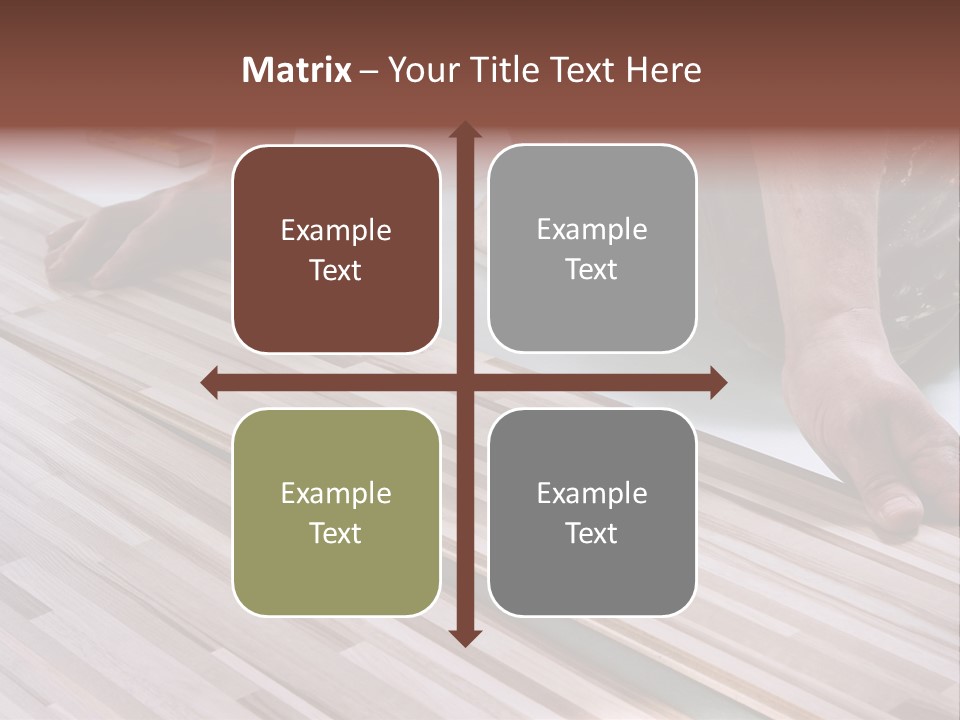 Matrix – Your Title Text Here

Example Text

Example Text

Example Text

Example Text